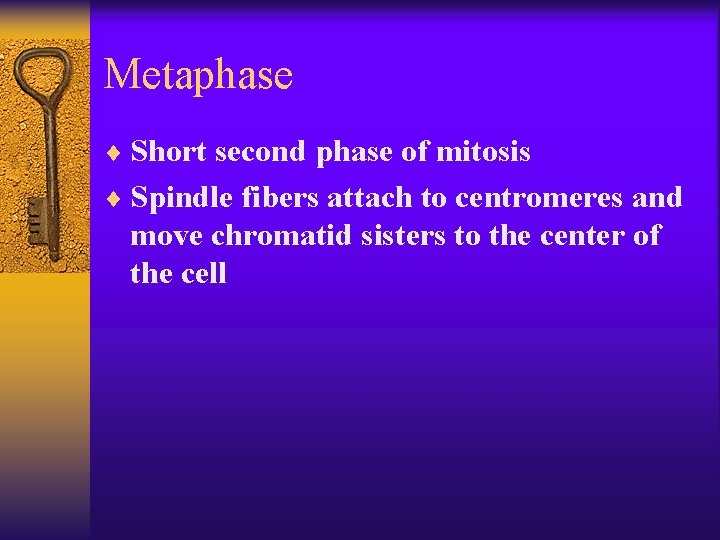 Metaphase

♦ Short second phase of mitosis
♦ Spindle fibers attach to centromeres and move chromatid sisters to the center of the cell